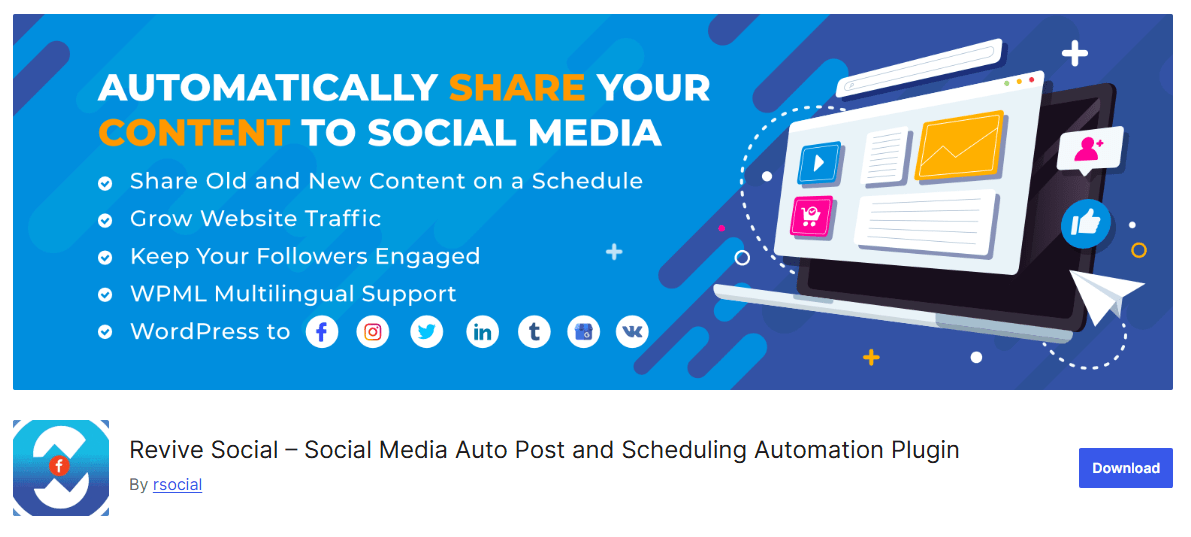 AUTOMATICALLY SHARE YOUR CONTENT TO SOCIAL MEDIA

Share Old and New Content on a Schedule
Grow Website Traffic
Keep Your Followers Engaged
WPML Multilingual Support
WordPress to

Revive Social – Social Media Auto Post and Scheduling Automation Plugin

By rsocial

Download